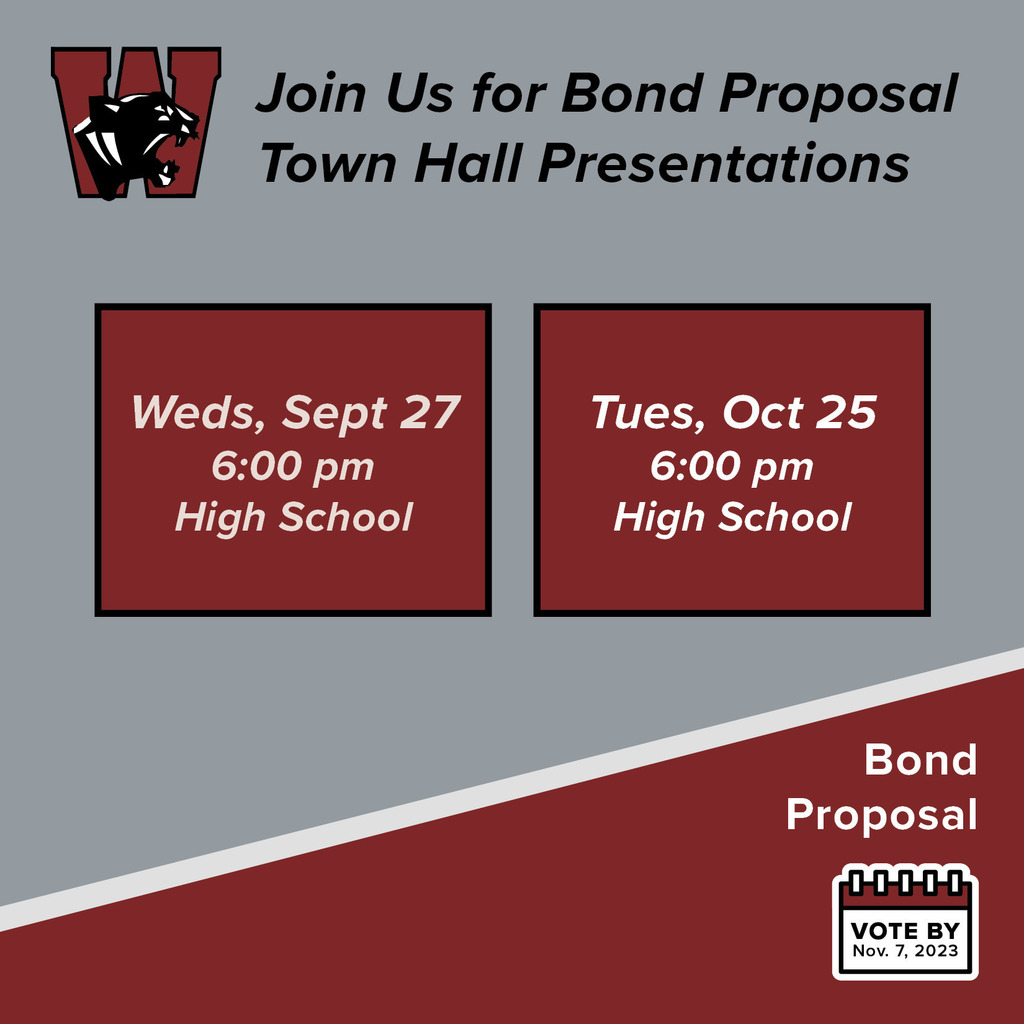 W

Join Us for Bond Proposal Town Hall Presentations

Weds, Sept 27
6:00 pm
High School

Tues, Oct 25
6:00 pm
High School

Bond Proposal

VOTE BY
Nov. 7, 2023